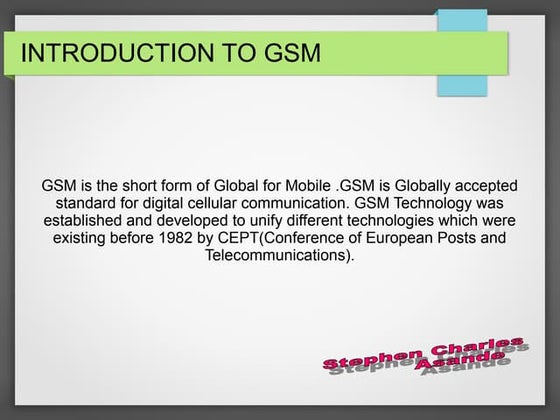 INTRODUCTION TO GSM

GSM is the short form of Global for Mobile .GSM is Globally accepted standard for digital cellular communication. GSM Technology was established and developed to unify different technologies which were existing before 1982 by CEPT(Conference of European Posts and Telecommunications).

Stephen Charles Asande